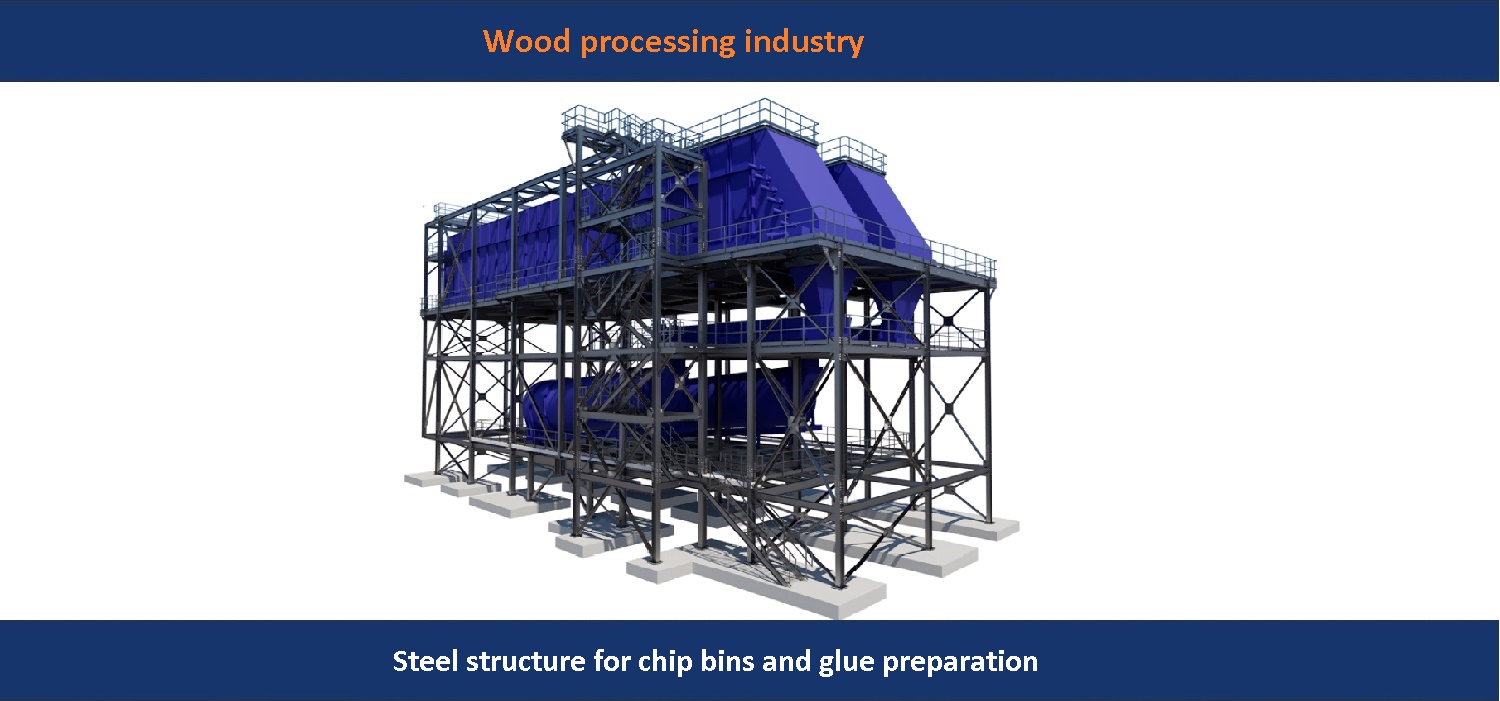 Wood processing industry

Steel structure for chip bins and glue preparation